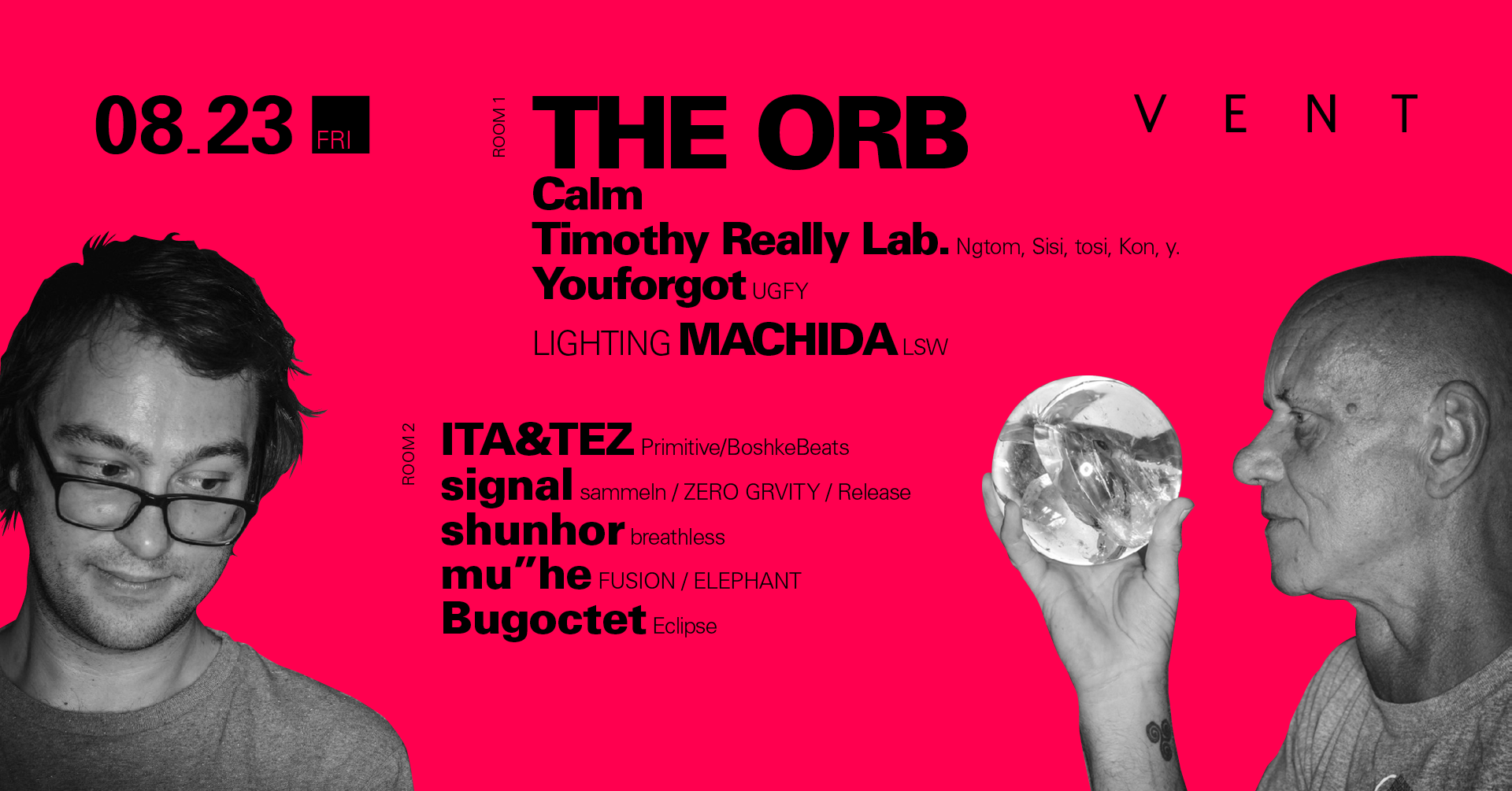 08.23 FRI

ROOM 1

THE ORB
Calm
Timothy Really Lab. Ngtom, Sisi, tosi, Kon, y.
Youforgot UGFY

LIGHTING MACHIDA LSW

V E N T

ROOM 2

ITA&TEZ Primitive/BoshkeBeats
signal sammeln / ZERO GRVITY / Release
shunhor breathless
mu"he FUSION / ELEPHANT
Bugoctet Eclipse